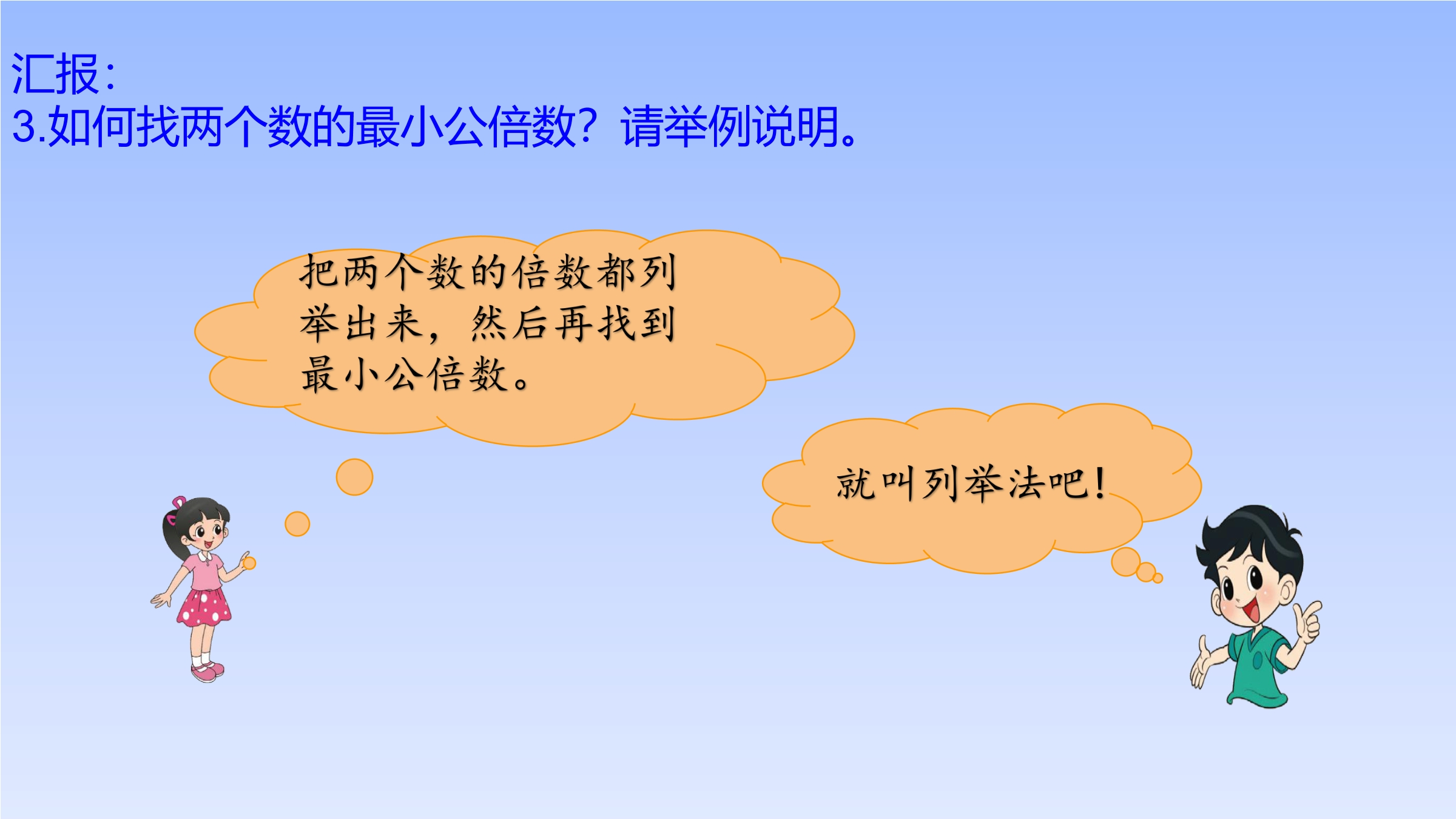 汇报:
3.如何找两个数的最小公倍数?请举例说明。

把两个数的倍数都列举出来,然后再找到最小公倍数。

就叫列举法吧!